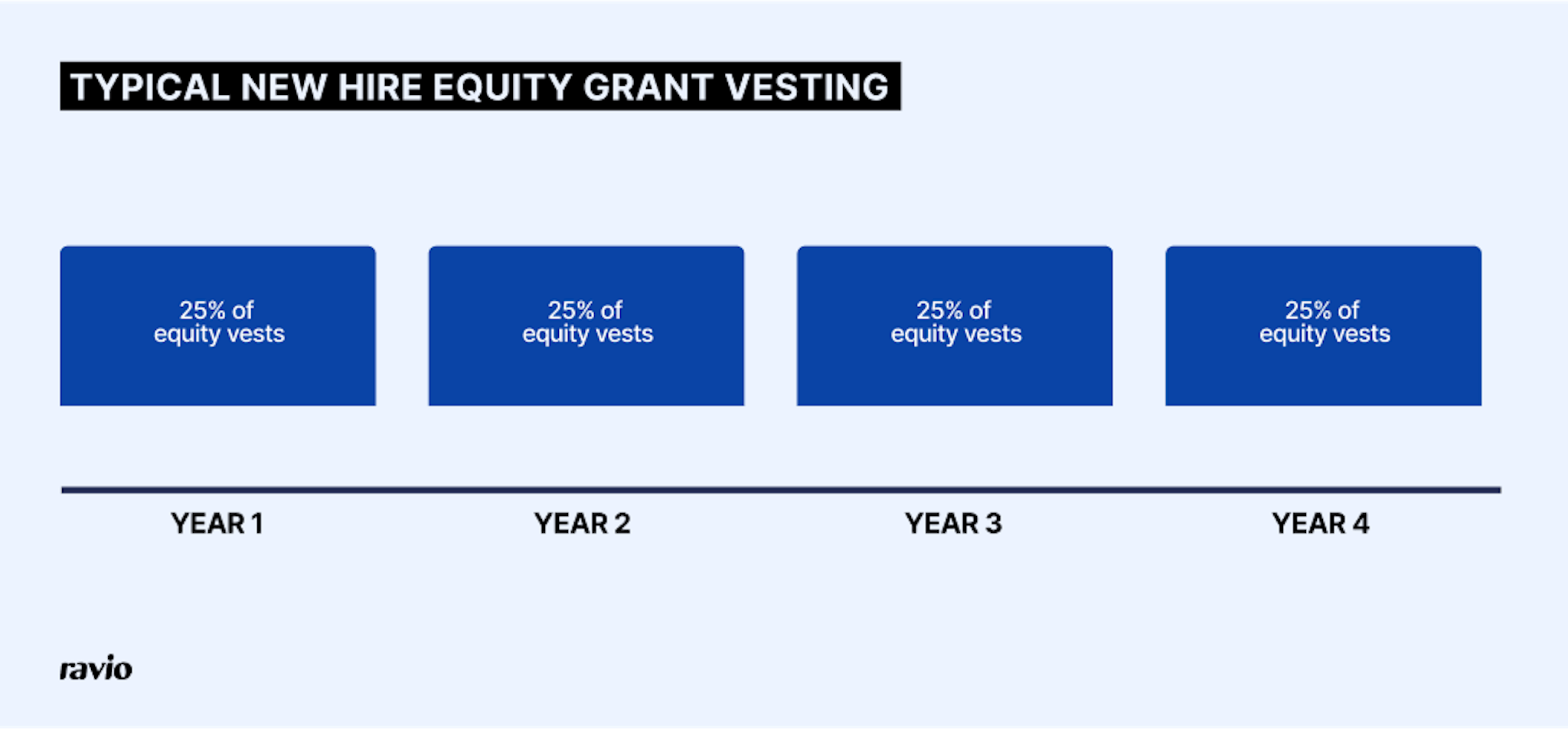 TYPICAL NEW HIRE EQUITY GRANT VESTING

25% of equity vests

25% of equity vests

25% of equity vests

25% of equity vests

YEAR 1

YEAR 2

YEAR 3

YEAR 4

ravio